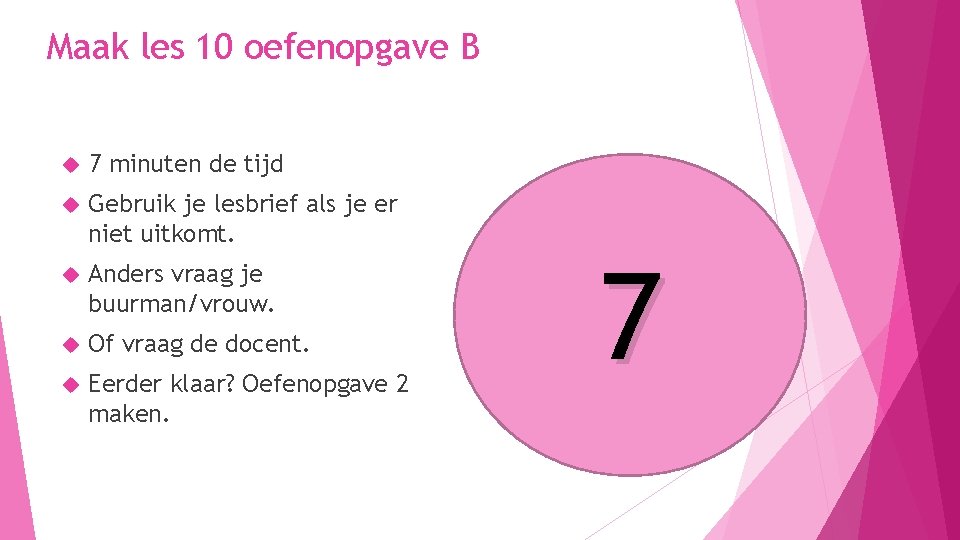 Maak les 10 oefenopgave B

7 minuten de tijd

Gebruik je lesbrief als je er niet uitkomt.

Anders vraag je buurman/vrouw.

Of vraag de docent.

Eerder klaar? Oefenopgave 2 maken.

7